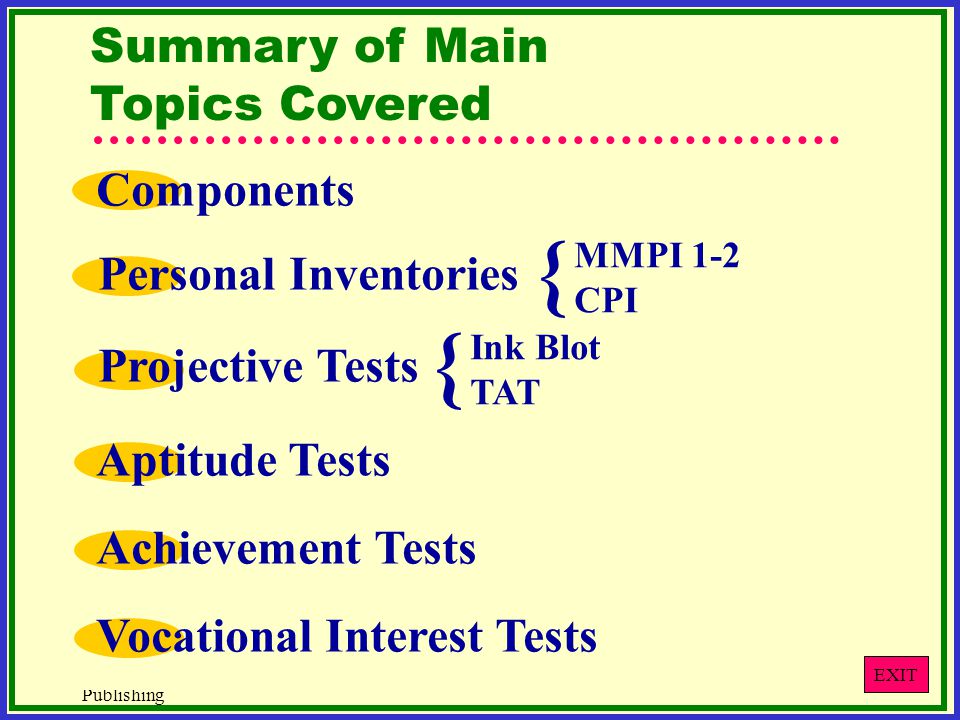 Summary of Main Topics Covered

Components

Personal Inventories { MMPI 1-2
CPI

Projective Tests { Ink Blot
TAT

Aptitude Tests

Achievement Tests

Vocational Interest Tests

Publishing

EXIT